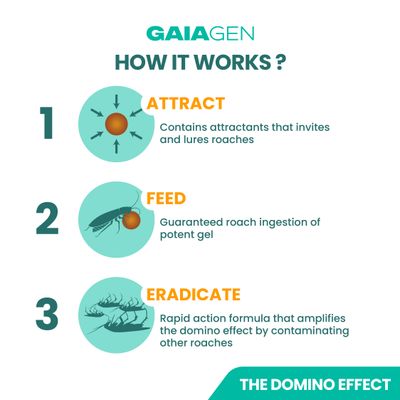 GAIAGEN

HOW IT WORKS ?

1

ATTRACT

Contains attractants that invites and lures roaches

2

FEED

Guaranteed roach ingestion of potent gel

3

ERADICATE

Rapid action formula that amplifies the domino effect by contaminating other roaches

THE DOMINO EFFECT